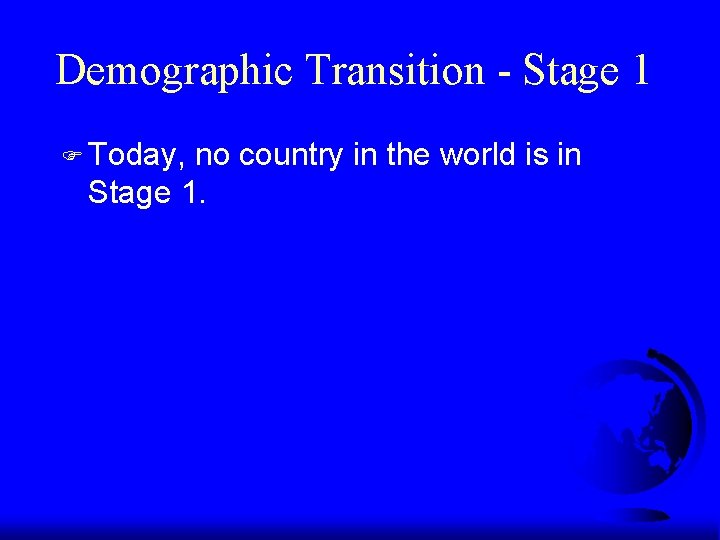 Demographic Transition - Stage 1

Today, no country in the world is in Stage 1.